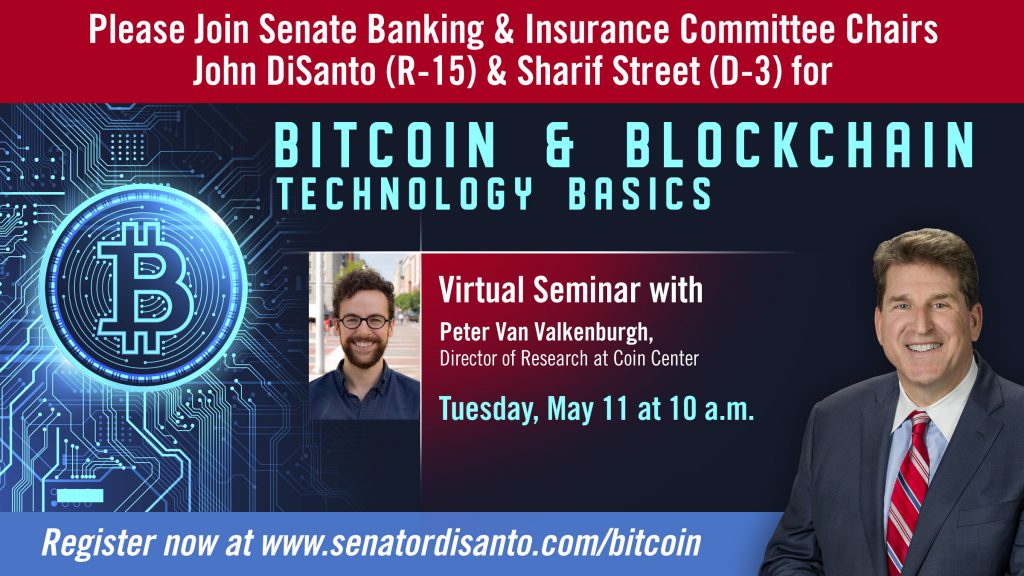 Please Join Senate Banking & Insurance Committee Chairs John DiSanto (R-15) & Sharif Street (D-3) for

BITCOIN & BLOCKCHAIN
TECHNOLOGY BASICS

Virtual Seminar with
Peter Van Valkenburgh,
Director of Research at Coin Center

Tuesday, May 11 at 10 a.m.

Register now at www.senatordisanto.com/bitcoin